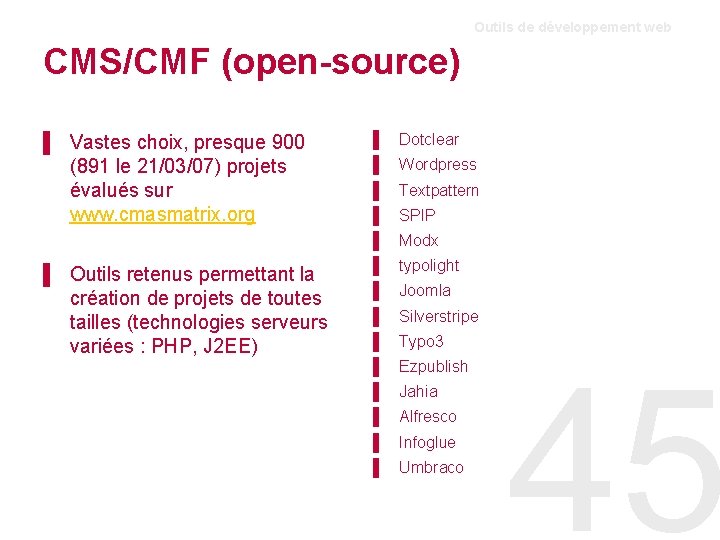 Outils de développement web

CMS/CMF (open-source)

Vastes choix, presque 900 (891 le 21/03/07) projets évalués sur www.cmasmatrix.org

Outils retenus permettant la création de projets de toutes tailles (technologies serveurs variées : PHP, J2EE)

Dotclear
Wordpress
Textpattern
SPIP
Modx
typolight
Joomla
Silverstripe
Typo3
Ezpublish
Jahia
Alfresco
Infoglue
Umbraco

45